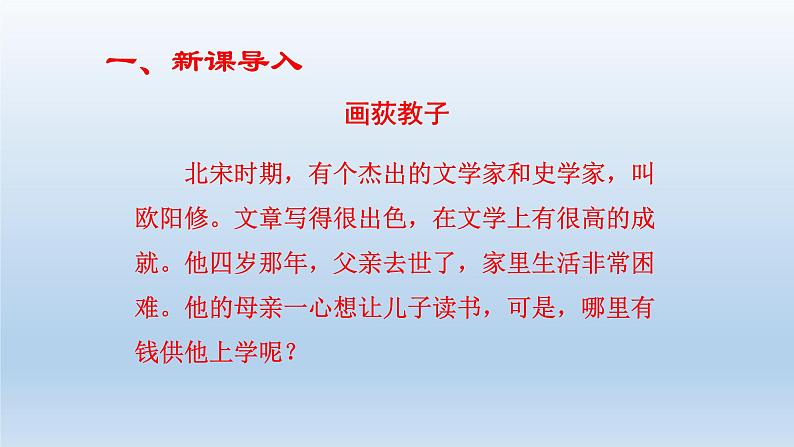 一、新课导入

画荻教子

北宋时期，有个杰出的文学家和史学家，叫欧阳修。文章写得很出色，在文学上有很高的成就。他四岁那年，父亲去世了，家里生活非常困难。他的母亲一心想让儿子读书，可是，哪里有钱供他上学呢？